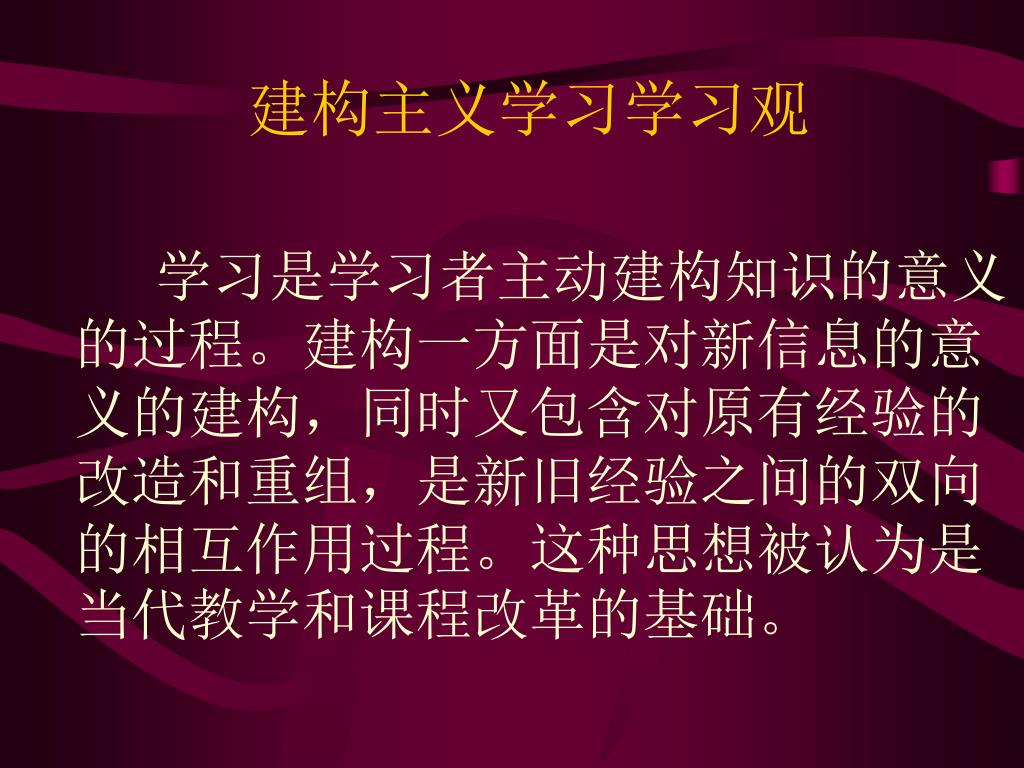 建构主义学习学习观

学习是学习者主动建构知识的意义的过程。建构一方面是对新信息的意义的建构，同时又包含对原有经验的改造和重组，是新旧经验之间的双向的相互作用过程。这种思想被认为是当代教学和课程改革的基础。